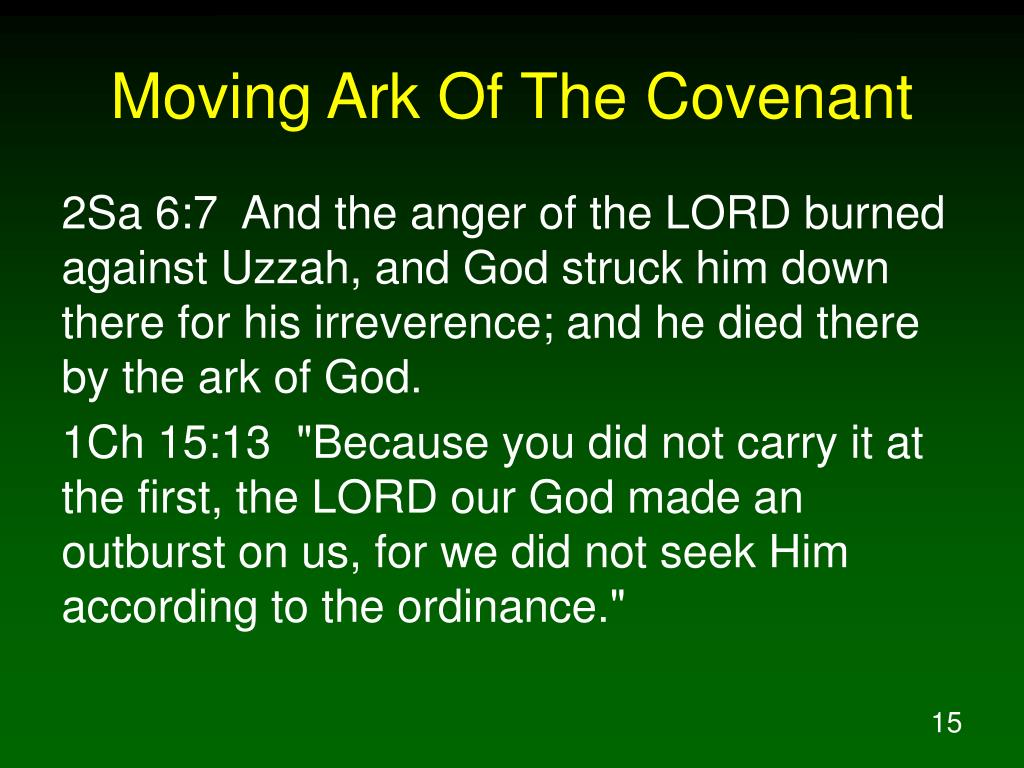 Moving Ark Of The Covenant

2Sa 6:7 And the anger of the LORD burned against Uzzah, and God struck him down there for his irreverence; and he died there by the ark of God.

1Ch 15:13 "Because you did not carry it at the first, the LORD our God made an outburst on us, for we did not seek Him according to the ordinance."

15